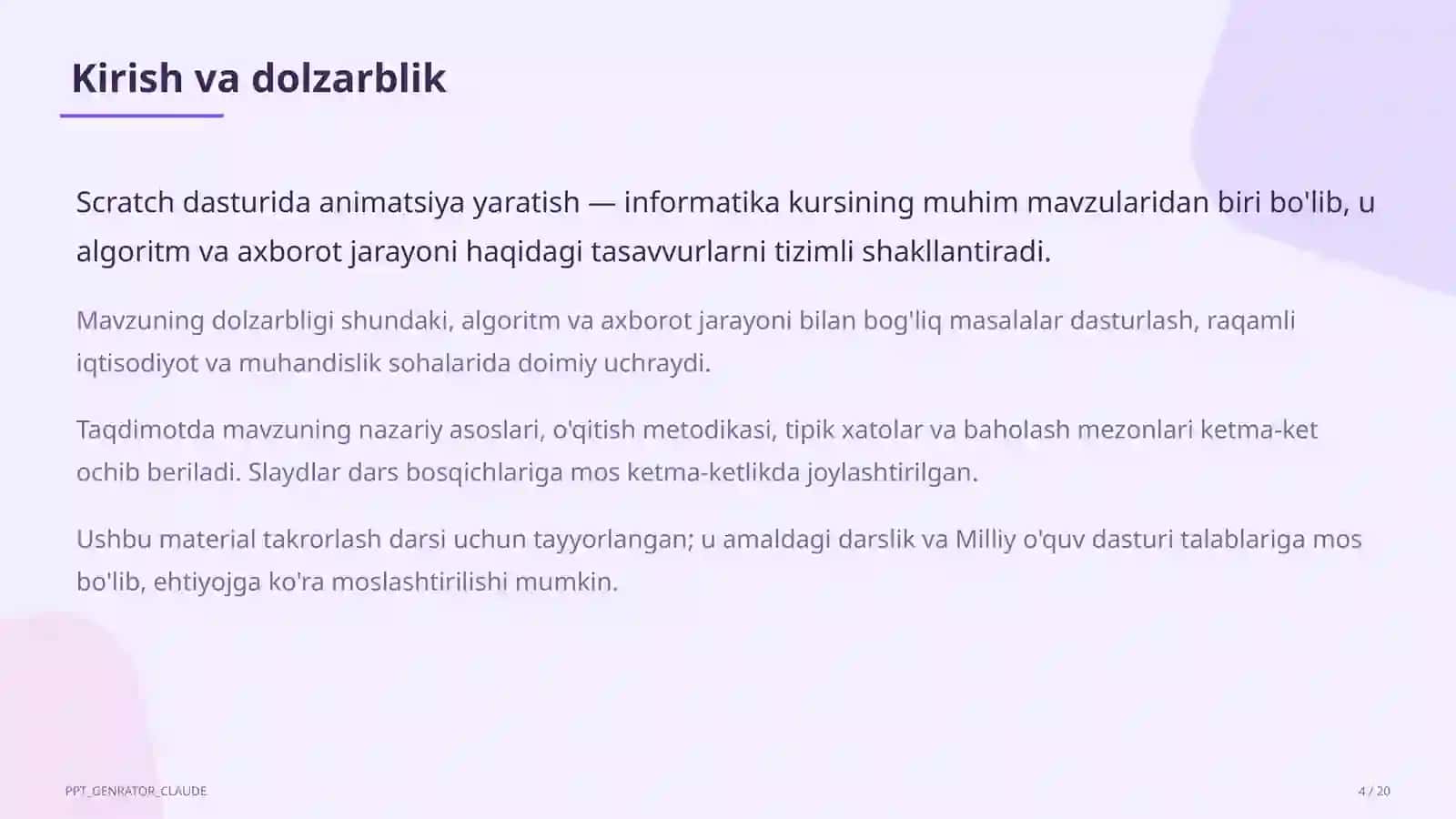 Kirish va dolzarblik

Scratch dasturida animatsiya yaratish — informatika kursining muhim mavzularidan biri bo'lib, u algoritm va axborot jarayoni haqidagi tasavvurlarni tizimli shakllantiradi.

Mavzuning dolzarbligi shundaki, algoritm va axborot jarayoni bilan bog'liq masalalar dasturlash, raqamli iqtisodiyot va muhandislik sohalarida doimiy uchraydi.

Taqdimotda mavzuning nazariy asoslari, o'qitish metodikasi, tipik xatolar va baholash mezonlari ketma-ket ochib beriladi. Slaydlar dars bosqichlariga mos ketma-ketlikda joylashtirilgan.

Ushbu material takrorlash darsi uchun tayyorlangan; u amaldagi darslik va Milliy o'quv dasturi talablariga mos bo'lib, ehtiyojga ko'ra moslashtirilishi mumkin.

PPT_GENRATOR_CLAUDE

4 / 20